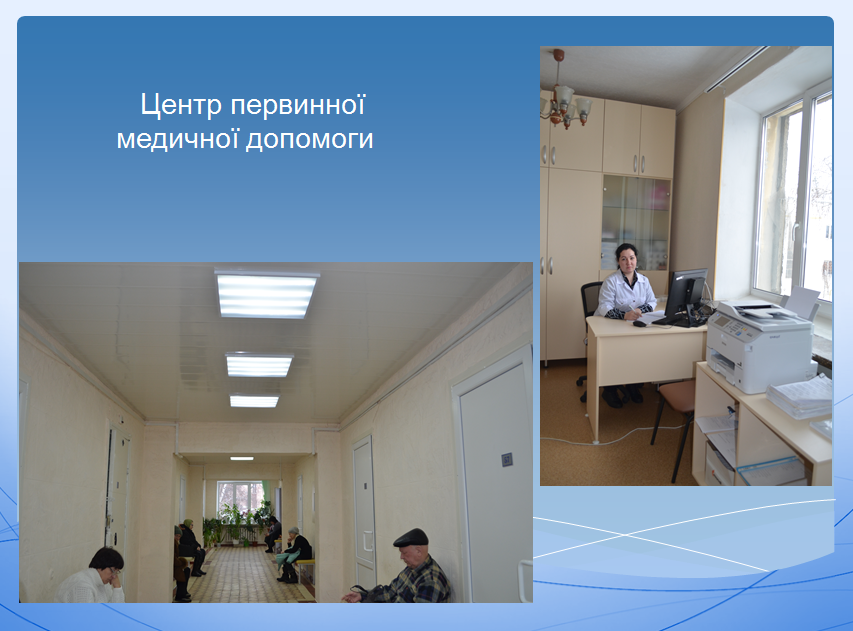 Центр первинної медичної допомоги